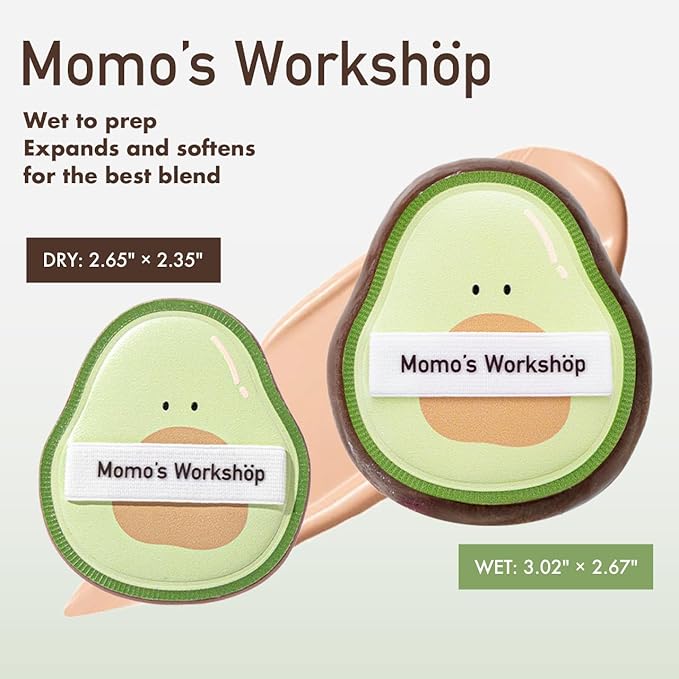 Momo's Workshöp

Wet to prep
Expands and softens
for the best blend

DRY: 2.65" × 2.35"

Momo's Workshöp

Momo's Workshöp

WET: 3.02" × 2.67"